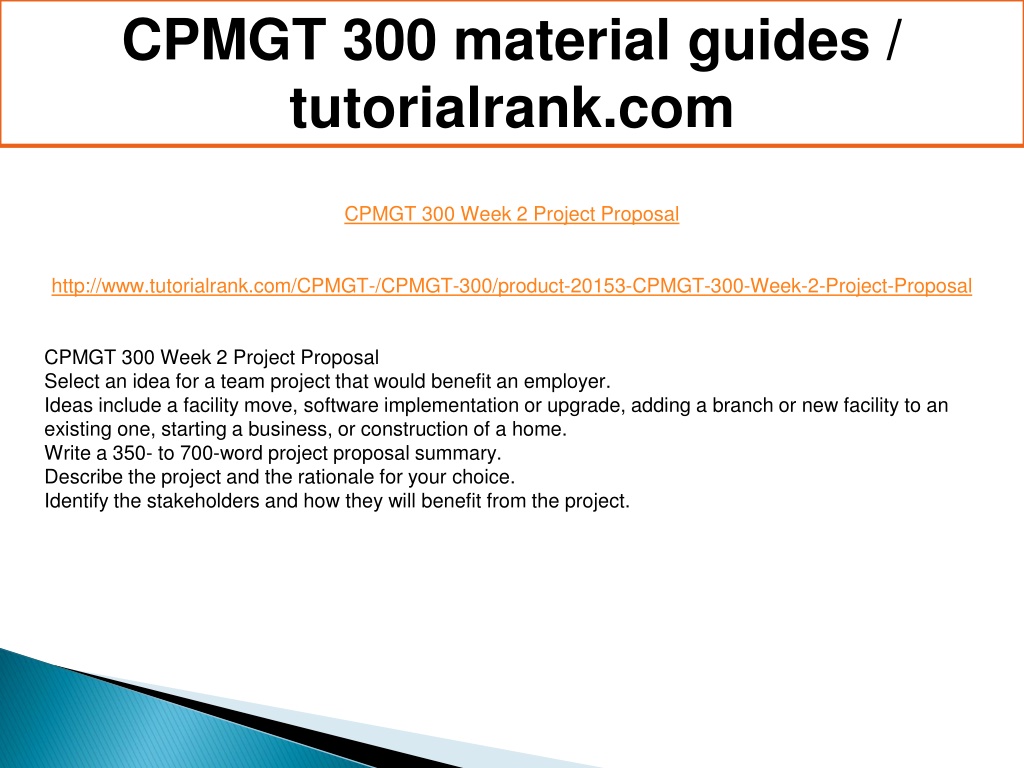 CPMGT 300 material guides / tutorialrank.com

CPMGT 300 Week 2 Project Proposal

http://www.tutorialrank.com/CPMGT-/CPMGT-300/product-20153-CPMGT-300-Week-2-Project-Proposal

CPMGT 300 Week 2 Project Proposal
Select an idea for a team project that would benefit an employer.
Ideas include a facility move, software implementation or upgrade, adding a branch or new facility to an existing one, starting a business, or construction of a home.
Write a 350- to 700-word project proposal summary.
Describe the project and the rationale for your choice.
Identify the stakeholders and how they will benefit from the project.